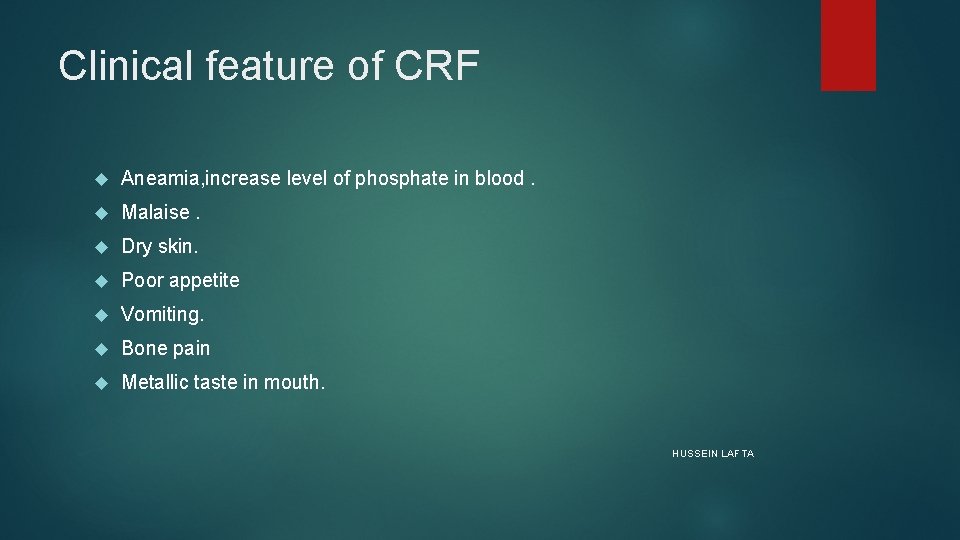 Clinical feature of CRF

Aneamia,increase level of phosphate in blood .

Malaise .

Dry skin.

Poor appetite

Vomiting.

Bone pain

Metallic taste in mouth.

HUSSEIN LAFTA